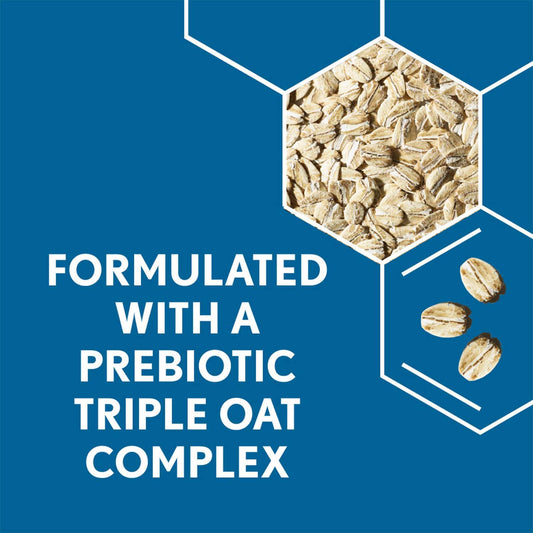 FORMULATED WITH A PREBIOTIC TRIPLE OAT COMPLEX